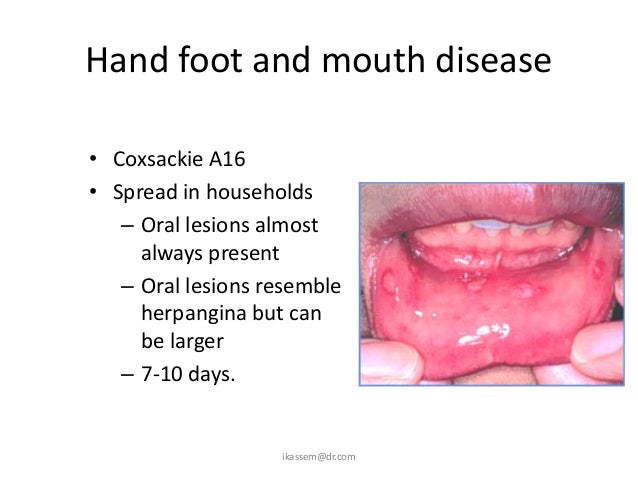 Hand foot and mouth disease

• Coxsackie A16
• Spread in households
– Oral lesions almost always present
– Oral lesions resemble herpangina but can be larger
– 7-10 days.

ikassem@dr.com